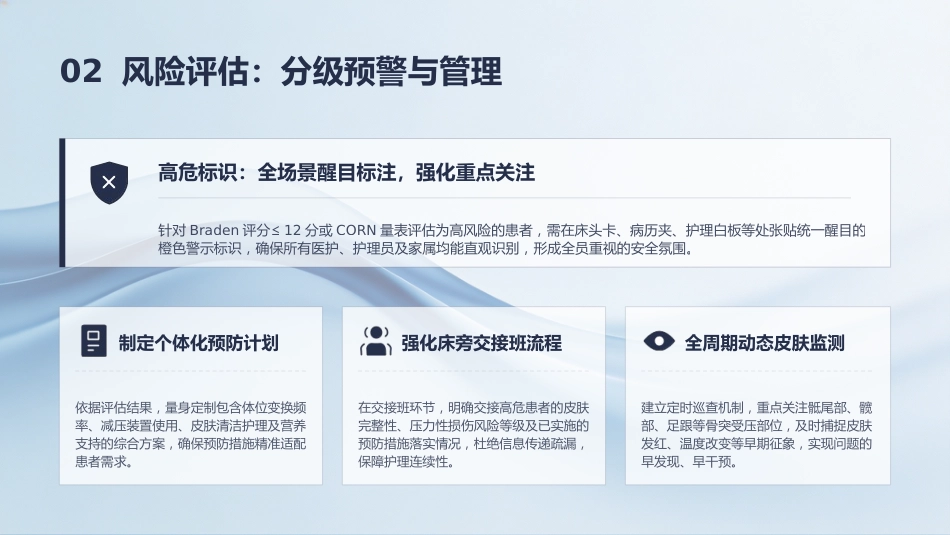 02 风险评估：分级预警与管理

高危标识：全场景醒目标注，强化重点关注

针对 Braden 评分≤ 12 分或 CORN 量表评估为高风险的患者，需在床头卡、病历夹、护理白板等处张贴统一醒目的橙色警示标识，确保所有医护、护理员及家属均能直观识别，形成全员重视的安全氛围。

制定个体化预防计划

依据评估结果，量身定制包含体位变换频率、减压装置使用、皮肤清洁护理及营养支持的综合方案，确保预防措施精准适配患者需求。

强化床旁交接班流程

在交接班环节，明确交接高危患者的皮肤完整性、压力性损伤风险等级及已实施的预防措施落实情况，杜绝信息传递疏漏，保障护理连续性。

全周期动态皮肤监测

建立定时巡查机制，重点关注骶尾部、髋部、足跟等骨突受压部位，及时捕捉皮肤发红、温度改变等早期征象，实现问题的早发现、早干预。